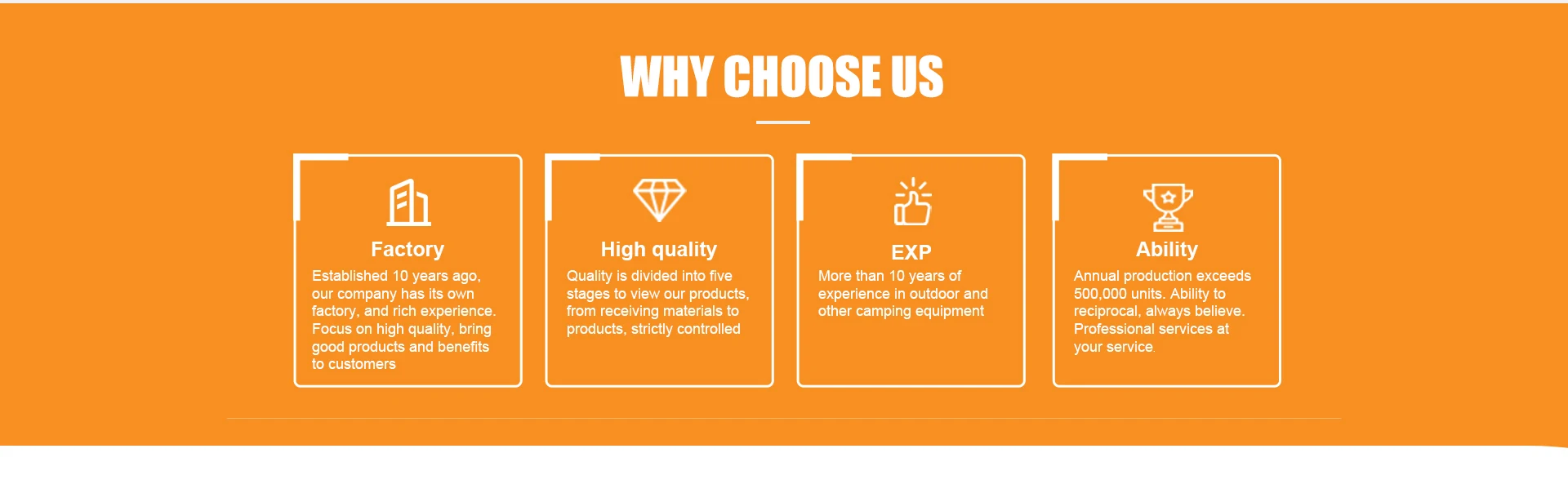 WHY CHOOSE US

Factory

Established 10 years ago, our company has its own factory, and rich experience. Focus on high quality, bring good products and benefits to customers

High quality

Quality is divided into five stages to view our products, from receiving materials to products, strictly controlled

EXP

More than 10 years of experience in outdoor and other camping equipment

Ability

Annual production exceeds 500,000 units. Ability to reciprocal, always believe. Professional services at your service.